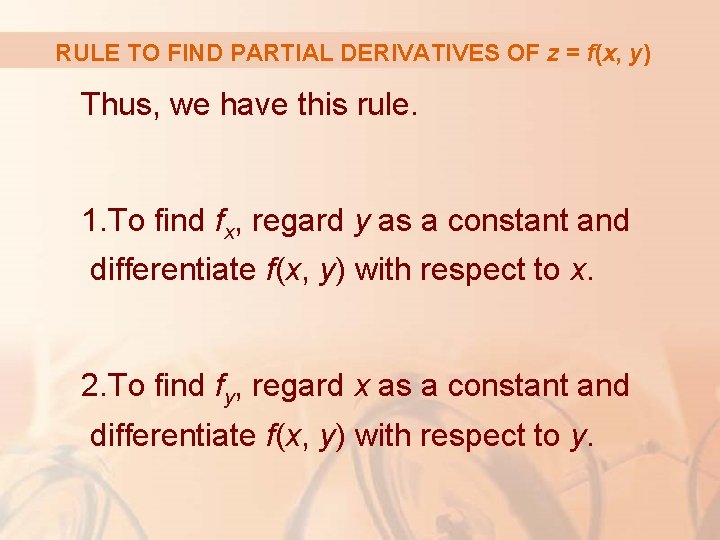 RULE TO FIND PARTIAL DERIVATIVES OF $z = f(x, y)$

Thus, we have this rule.

1.To find $f_x$, regard $y$ as a constant and differentiate $f(x, y)$ with respect to $x$.

2.To find $f_y$, regard $x$ as a constant and differentiate $f(x, y)$ with respect to $y$.